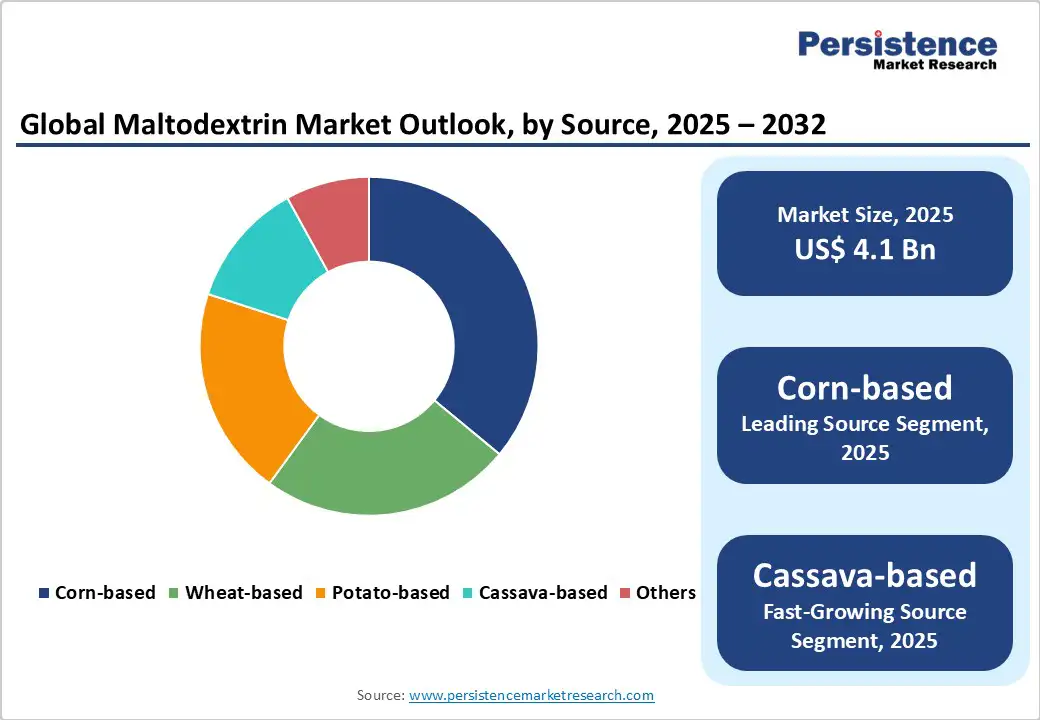 Persistence
Market Research

Global Maltodextrin Market Outlook, by Source, 2025 – 2032

Corn-based Wheat-based Potato-based Cassava-based Others

Market Size, 2025
US$ 4.1 Bn

Corn-based
Leading Source Segment, 2025

Cassava-based
Fast-Growing Source Segment, 2025

Source: www.persistencemarketresearch.com